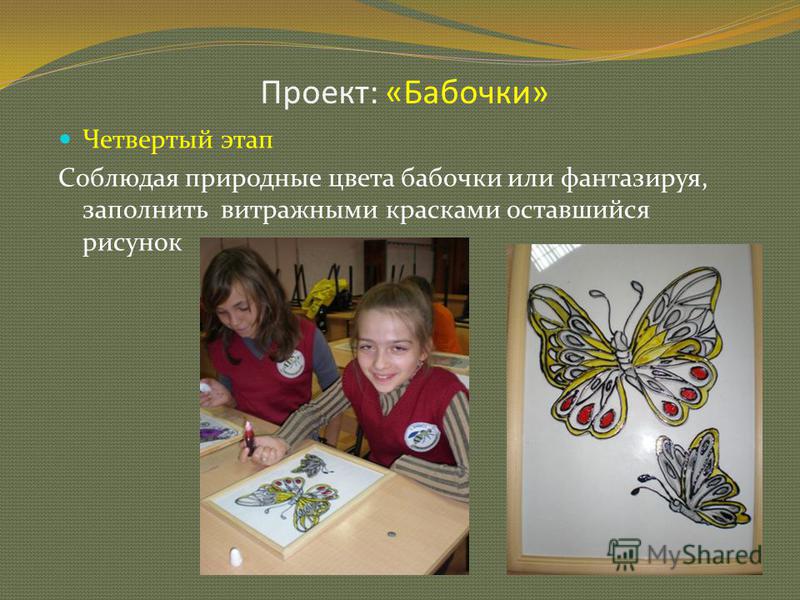 Проект: «Бабочки»

Четвертый этап

Соблюдая природные цвета бабочки или фантазируя, заполнить витражными красками оставшийся рисунок

MyShared